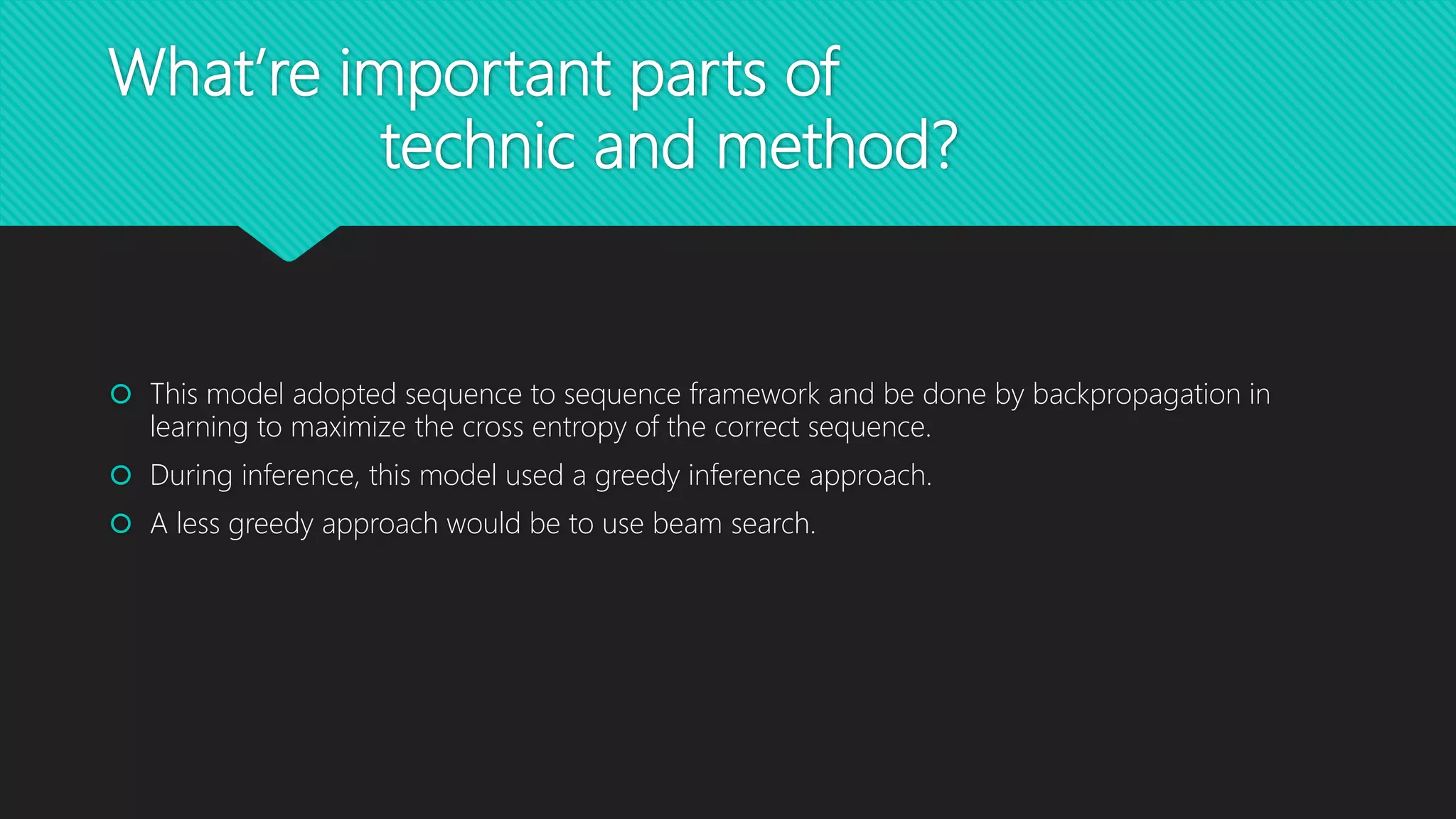 What're important parts of technic and method?

This model adopted sequence to sequence framework and be done by backpropagation in learning to maximize the cross entropy of the correct sequence.

During inference, this model used a greedy inference approach.

A less greedy approach would be to use beam search.